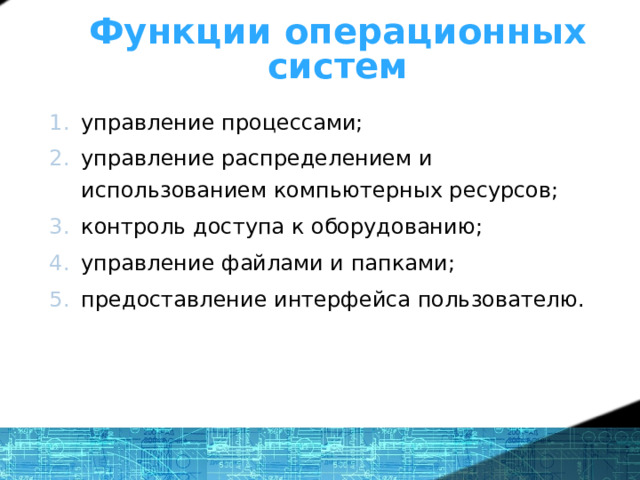 Функции операционных систем

1. управление процессами;
2. управление распределением и использованием компьютерных ресурсов;
3. контроль доступа к оборудованию;
4. управление файлами и папками;
5. предоставление интерфейса пользователю.